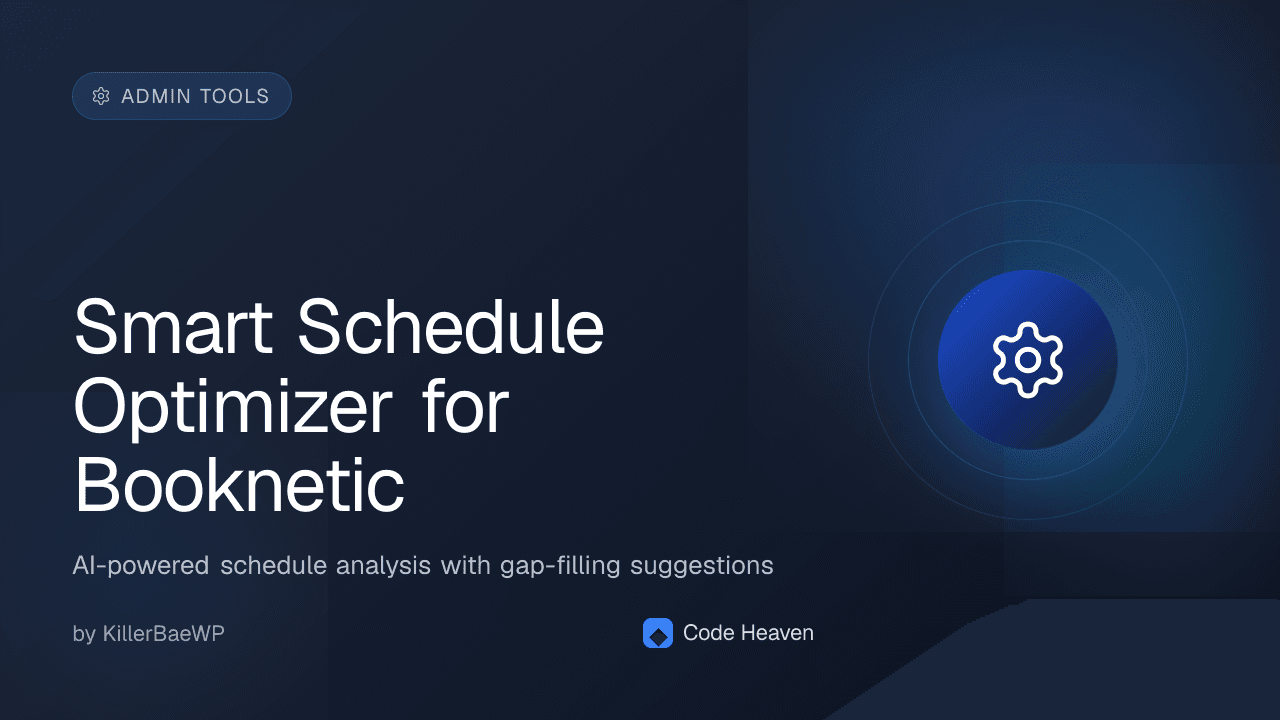 ADMIN TOOLS

Smart Schedule Optimizer for Booknetic

AI-powered schedule analysis with gap-filling suggestions

by KillerBaeWP

Code Heaven